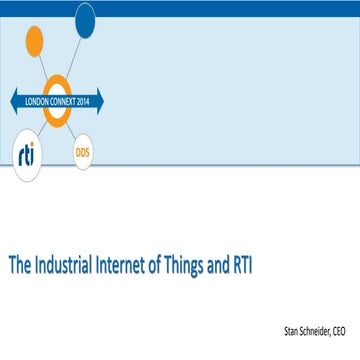 LONDON CONNEXT 2014

rti

DDS

The Industrial Internet of Things and RTI

Stan Schneider, CEO